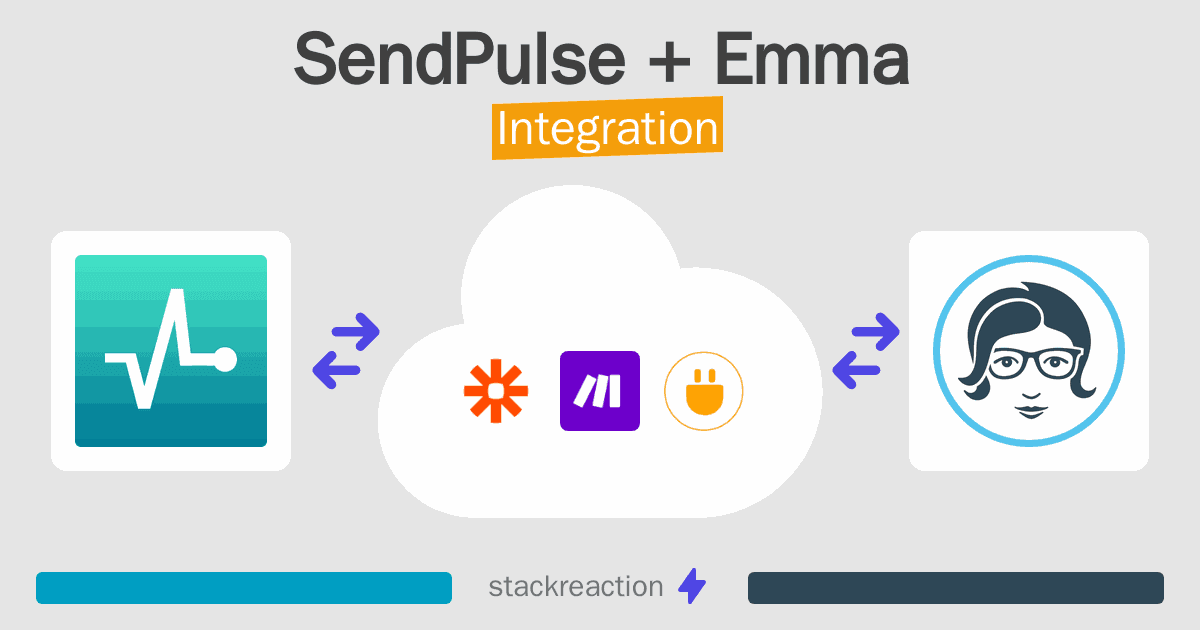 SendPulse + Emma
Integration

stackreaction